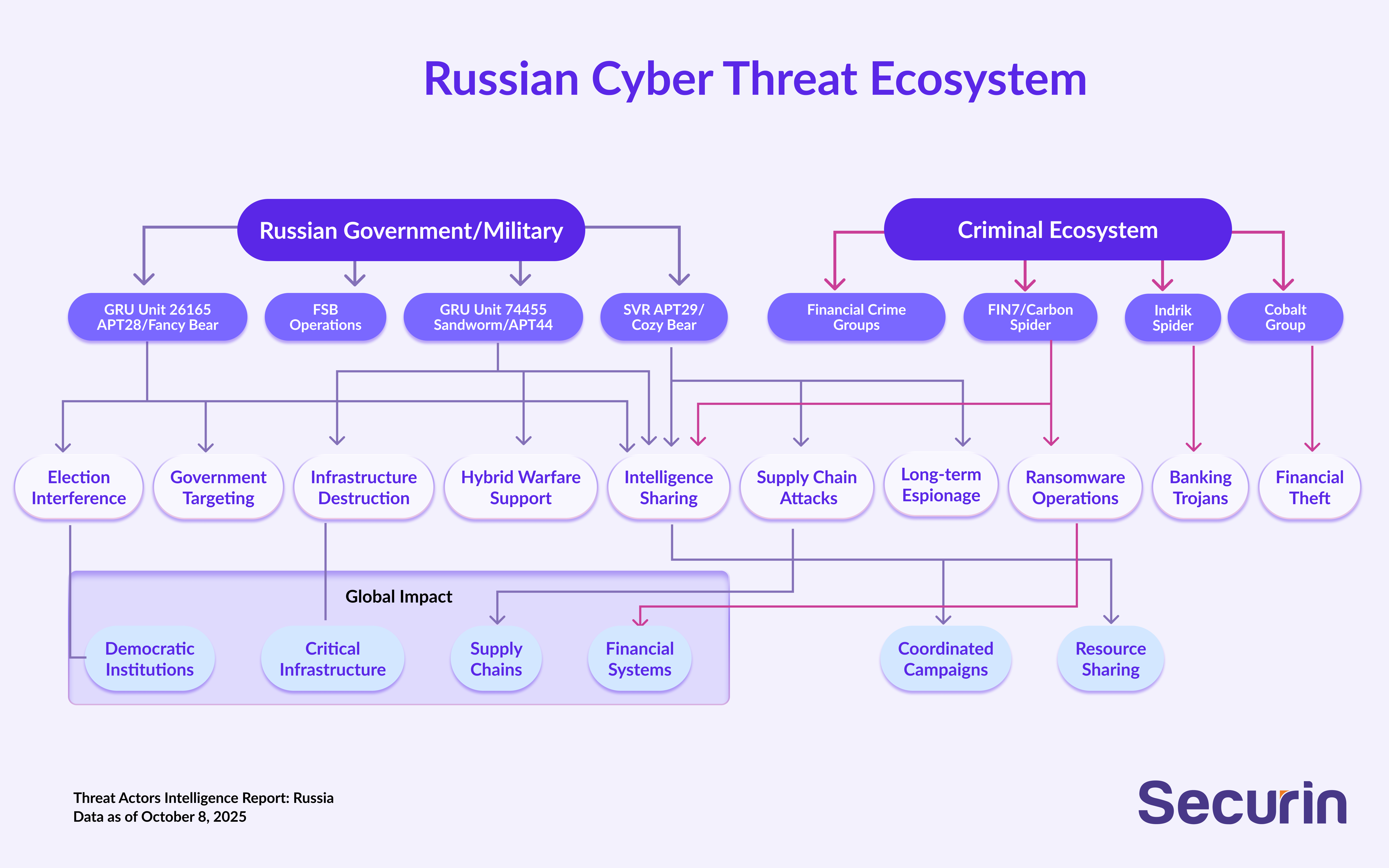 Russian Cyber Threat Ecosystem

Russian Government/Military

Criminal Ecosystem

GRU Unit 26165 APT28/Fancy Bear

FSB Operations

GRU Unit 74455 Sandworm/APT44

SVR APT29/ Cozy Bear

Financial Crime Groups

FIN7/Carbon Spider

Indrik Spider

Cobalt Group

Election Interference

Government Targeting

Infrastructure Destruction

Hybrid Warfare Support

Intelligence Sharing

Supply Chain Attacks

Long-term Espionage

Ransomware Operations

Banking Trojans

Financial Theft

Global Impact

Democratic Institutions

Critical Infrastructure

Supply Chains

Financial Systems

Coordinated Campaigns

Resource Sharing

Threat Actors Intelligence Report: Russia
Data as of October 8, 2025

Securin